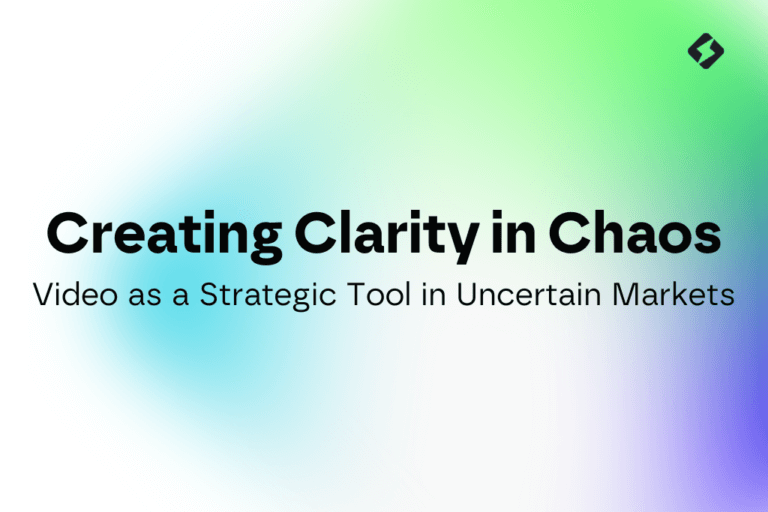 Creating Clarity in Chaos
Video as a Strategic Tool in Uncertain Markets